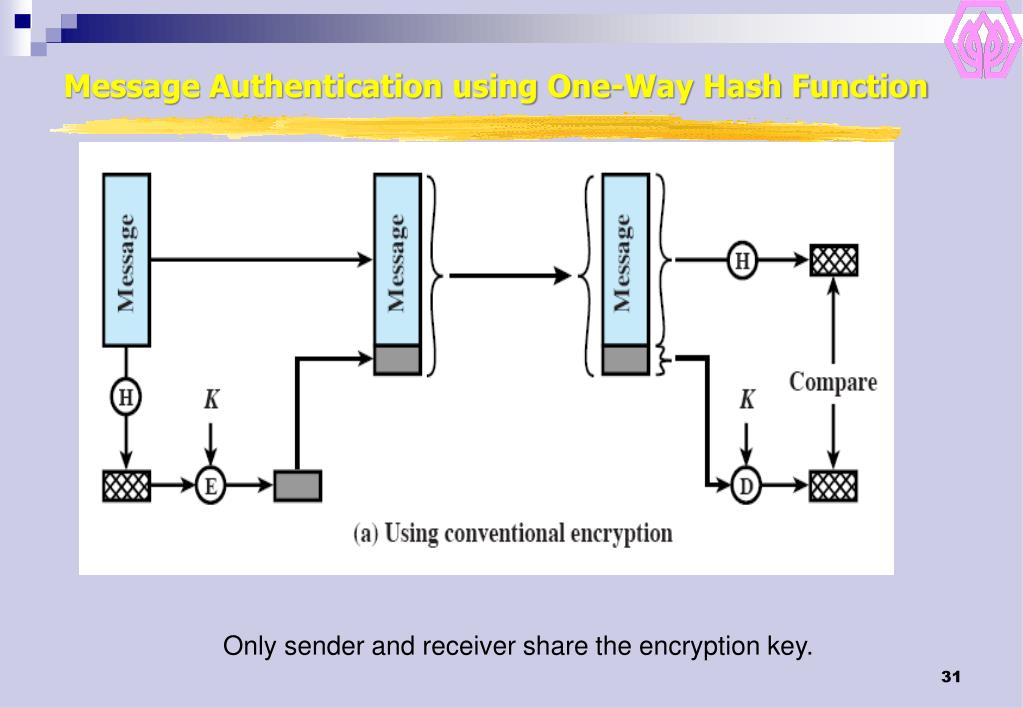 Message Authentication using One-Way Hash Function

Message

Message

Message

H

H

K

K

Compare

E

D

(a) Using conventional encryption

Only sender and receiver share the encryption key.

31